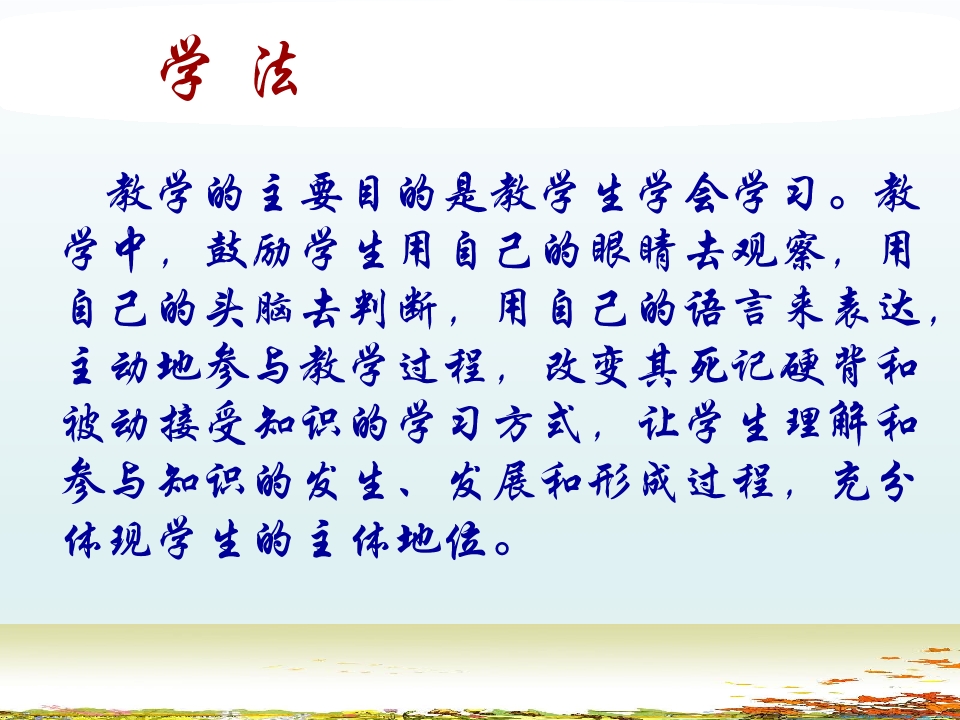 学 法

教学的主要目的是教学生学会学习。教学中，鼓励学生用自己的眼睛去观察，用自己的头脑去判断，用自己的语言来表达，主动地参与教学过程，改变其死记硬背和被动接受知识的学习方式，让学生理解和参与知识的发生、发展和形成过程，充分体现学生的主体地位。